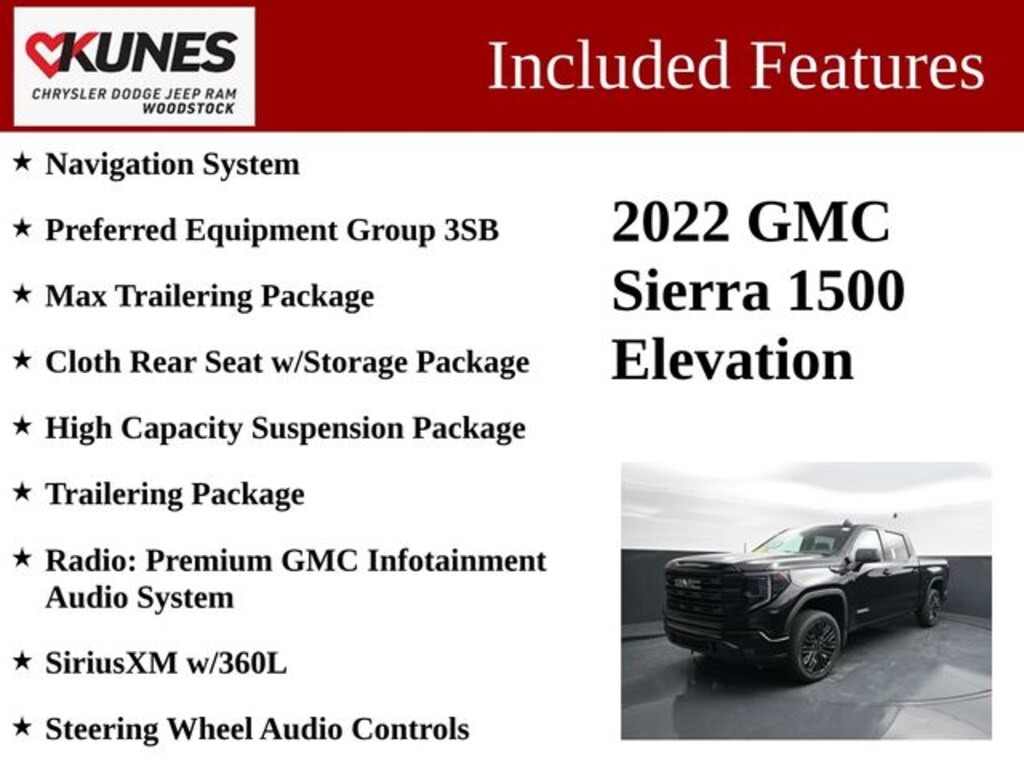 KUNES
CHRYSLER DODGE JEEP RAM
WOODSTOCK

Included Features

★ Navigation System

★ Preferred Equipment Group 3SB

★ Max Trailering Package

★ Cloth Rear Seat w/Storage Package

★ High Capacity Suspension Package

★ Trailering Package

★ Radio: Premium GMC Infotainment Audio System

★ SiriusXM w/360L

★ Steering Wheel Audio Controls

2022 GMC Sierra 1500 Elevation